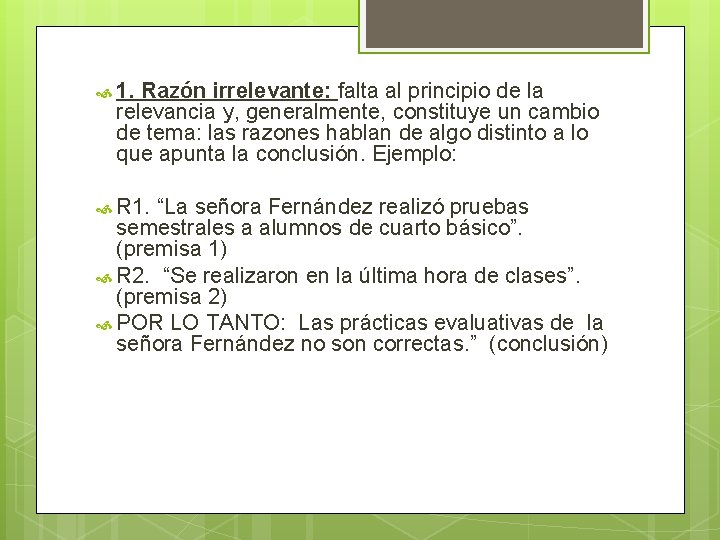 1. Razón irrelevante: falta al principio de la relevancia y, generalmente, constituye un cambio de tema: las razones hablan de algo distinto a lo que apunta la conclusión. Ejemplo:

R1. “La señora Fernández realizó pruebas semestrales a alumnos de cuarto básico”. (premisa 1)

R2. “Se realizaron en la última hora de clases”. (premisa 2)

POR LO TANTO: Las prácticas evaluativas de la señora Fernández no son correctas.” (conclusión)